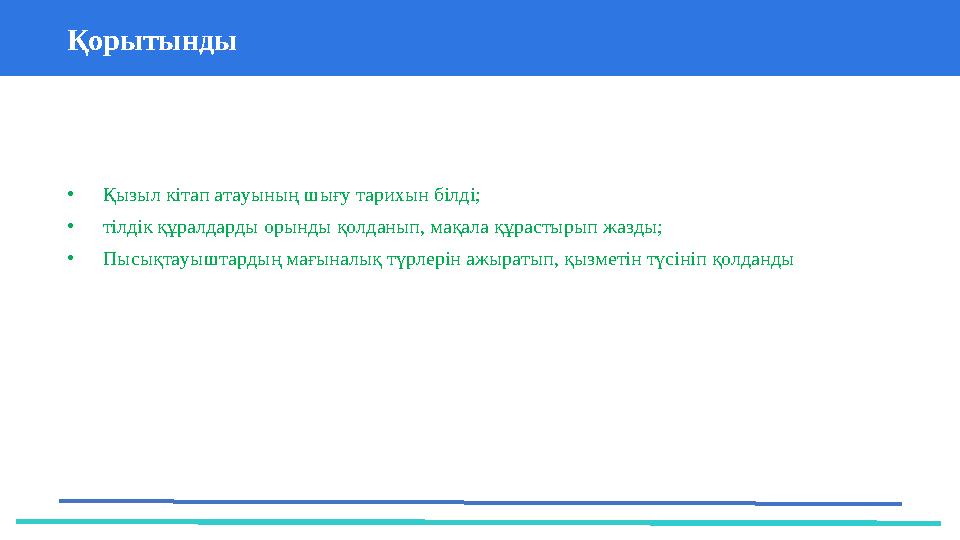 Қорытынды

• Қызыл кітап атауының шығу тарихын білді;
• тілдік құралдарды орынды қолданып, мақала құрастырып жазды;
• Пысықтауыштардың мағыналық түрлерін ажыратып, қызметін түсініп қолданды